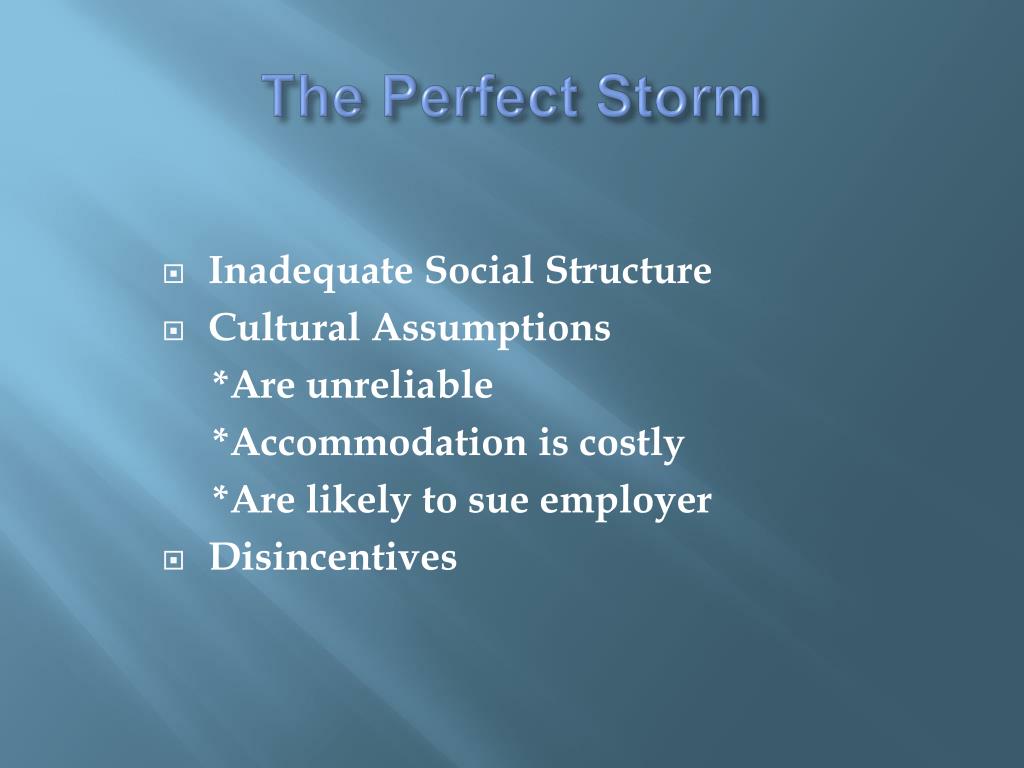 The Perfect Storm

Inadequate Social Structure
Cultural Assumptions
*Are unreliable
*Accommodation is costly
*Are likely to sue employer
Disincentives